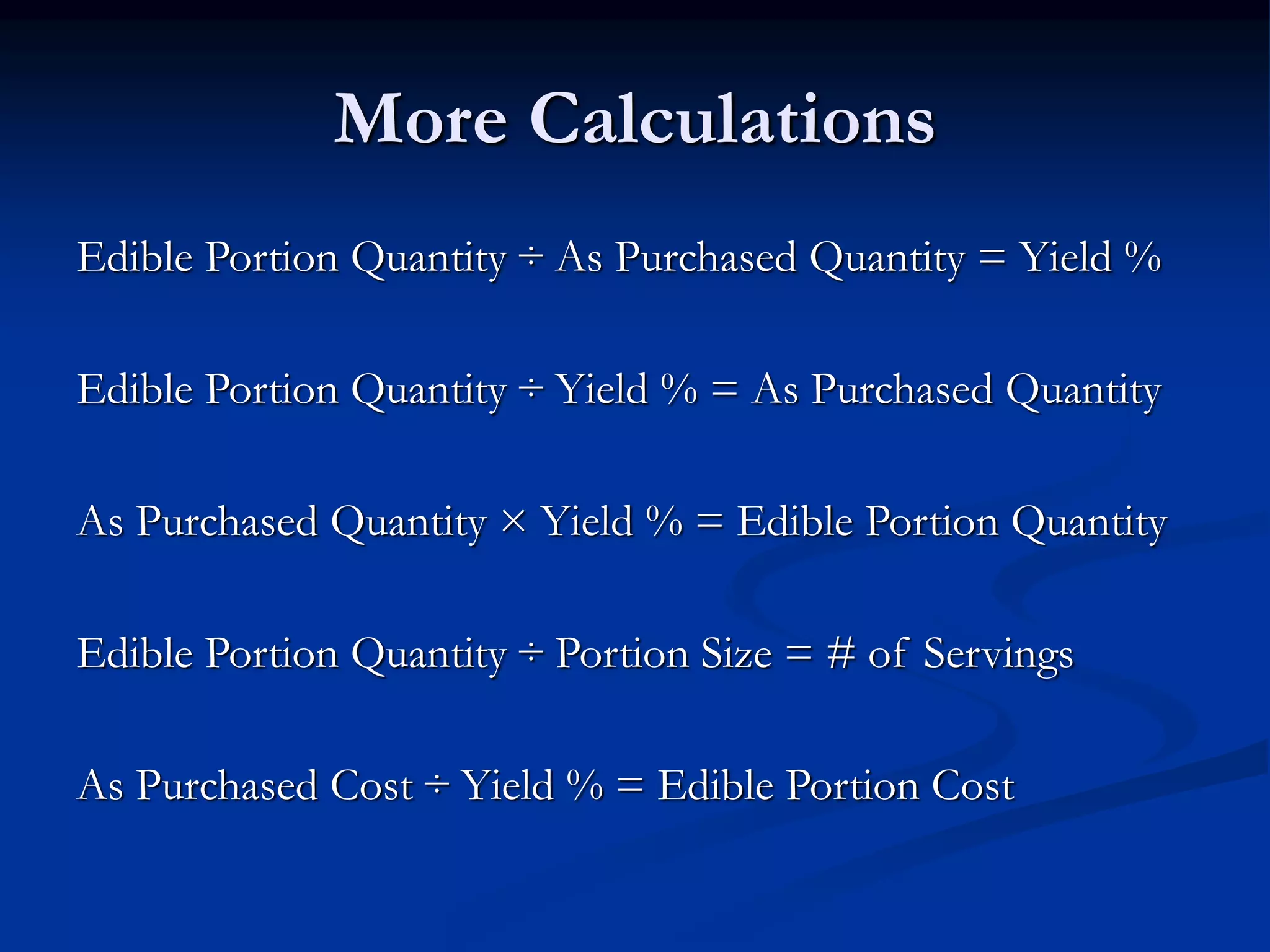 More Calculations

Edible Portion Quantity ÷ As Purchased Quantity = Yield %

Edible Portion Quantity ÷ Yield % = As Purchased Quantity

As Purchased Quantity × Yield % = Edible Portion Quantity

Edible Portion Quantity ÷ Portion Size = # of Servings

As Purchased Cost ÷ Yield % = Edible Portion Cost